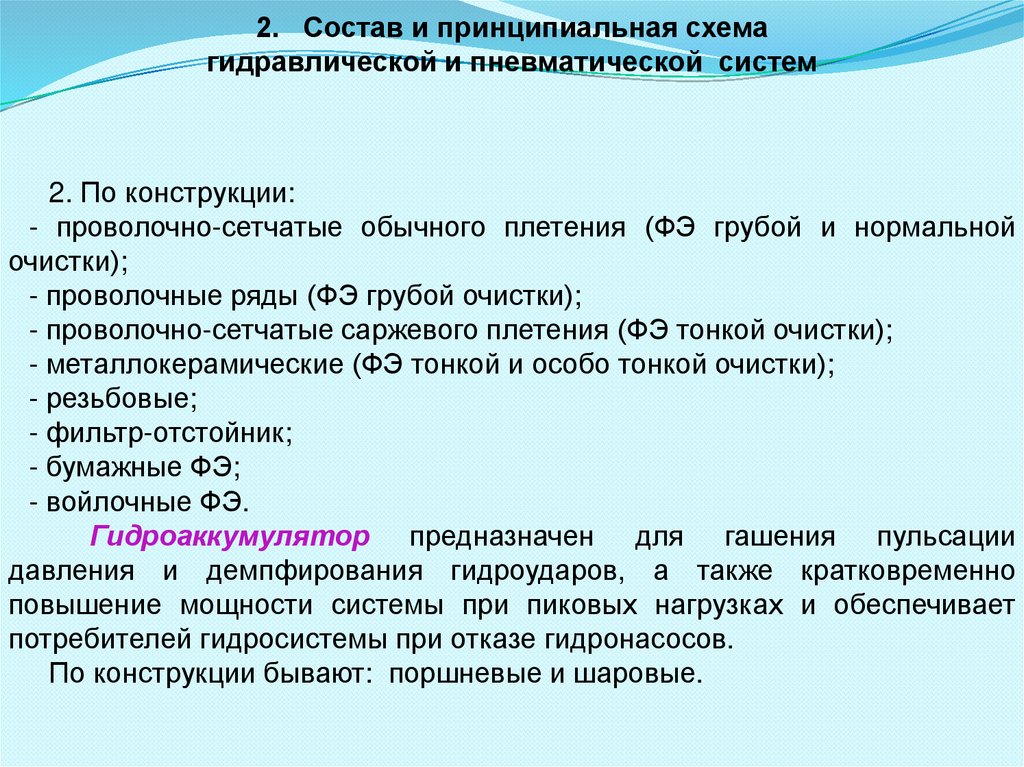 2. Состав и принципиальная схема гидравлической и пневматической систем

2. По конструкции:
- проволочно-сетчатые обычного плетения (ФЭ грубой и нормальной очистки);
- проволочные ряды (ФЭ грубой очистки);
- проволочно-сетчатые саржевого плетения (ФЭ тонкой очистки);
- металлокерамические (ФЭ тонкой и особо тонкой очистки);
- резьбовые;
- фильтр-отстойник;
- бумажные ФЭ;
- войлочные ФЭ.

Гидроаккумулятор предназначен для гашения пульсации давления и демпфирования гидроударов, а также кратковременно повышение мощности системы при пиковых нагрузках и обеспечивает потребителей гидросистемы при отказе гидронасосов.

По конструкции бывают: поршневые и шаровые.